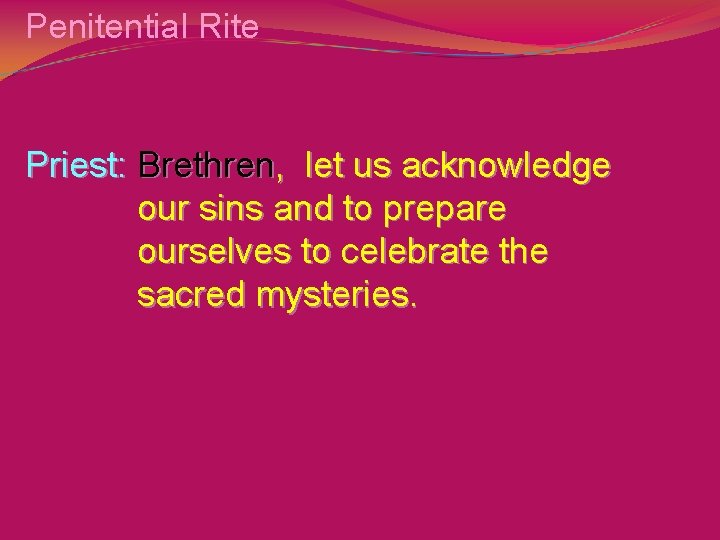 Penitential Rite

Priest: Brethren, let us acknowledge our sins and to prepare ourselves to celebrate the sacred mysteries.